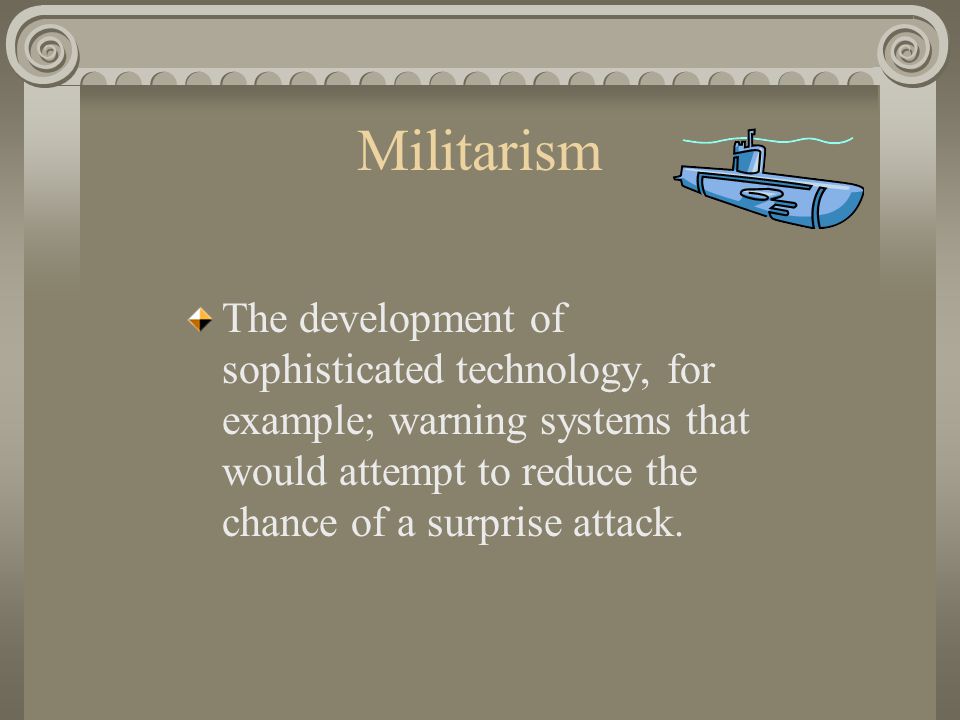 Militarism

The development of sophisticated technology, for example; warning systems that would attempt to reduce the chance of a surprise attack.